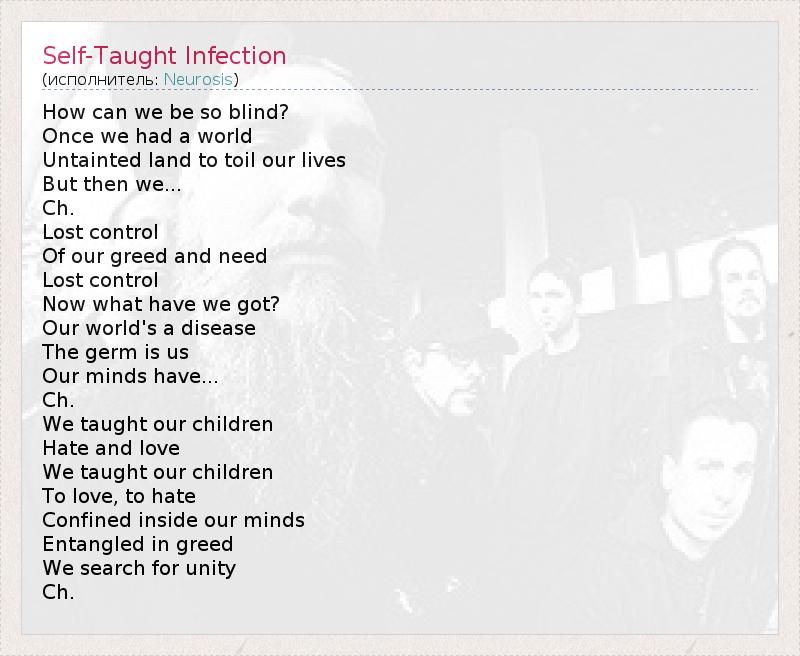 Self-Taught Infection
(исполнитель: Neurosis)

How can we be so blind?
Once we had a world
Untainted land to toil our lives
But then we...
Ch.
Lost control
Of our greed and need
Lost control
Now what have we got?
Our world's a disease
The germ is us
Our minds have...
Ch.
We taught our children
Hate and love
We taught our children
To love, to hate
Confined inside our minds
Entangled in greed
We search for unity
Ch.